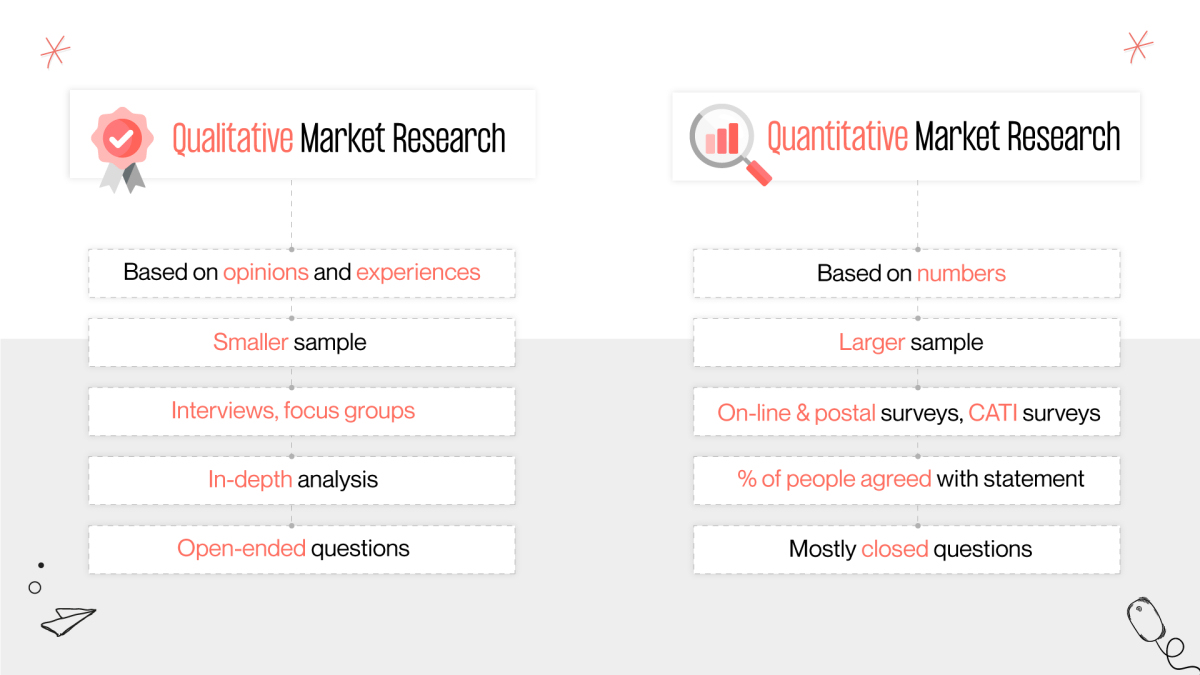 Qualitative Market Research

Based on opinions and experiences

Smaller sample

Interviews, focus groups

In-depth analysis

Open-ended questions

Quantitative Market Research

Based on numbers

Larger sample

On-line & postal surveys, CATI surveys

% of people agreed with statement

Mostly closed questions